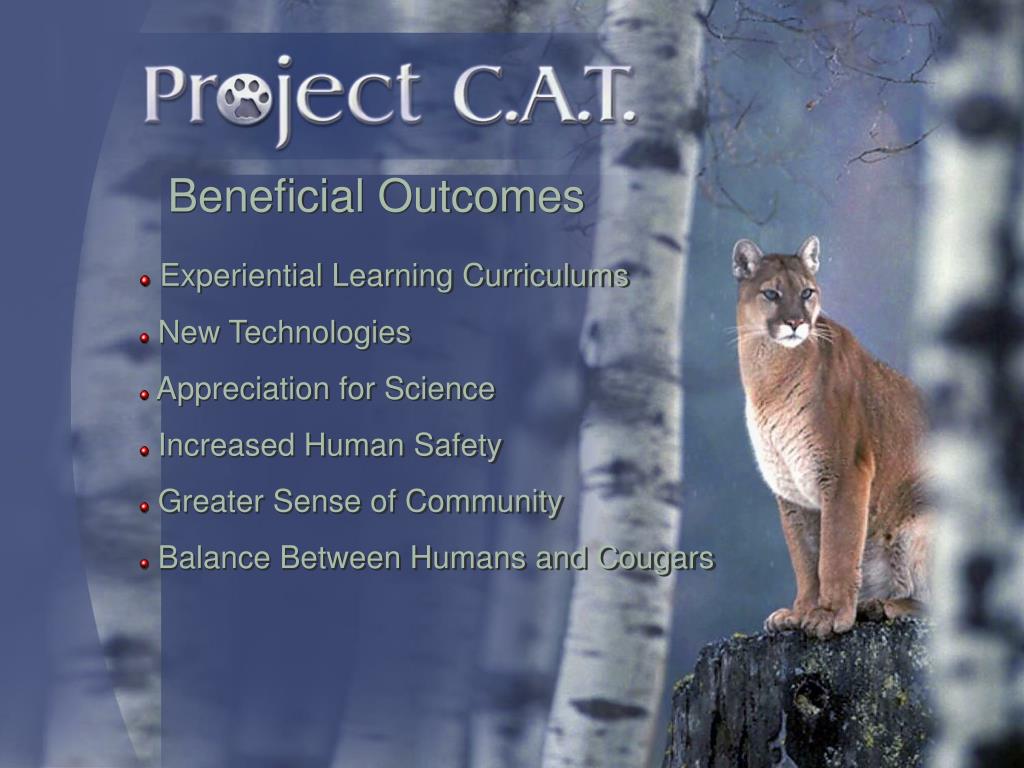 Project C.A.T.

Beneficial Outcomes

Experiential Learning Curriculums

New Technologies

Appreciation for Science

Increased Human Safety

Greater Sense of Community

Balance Between Humans and Cougars